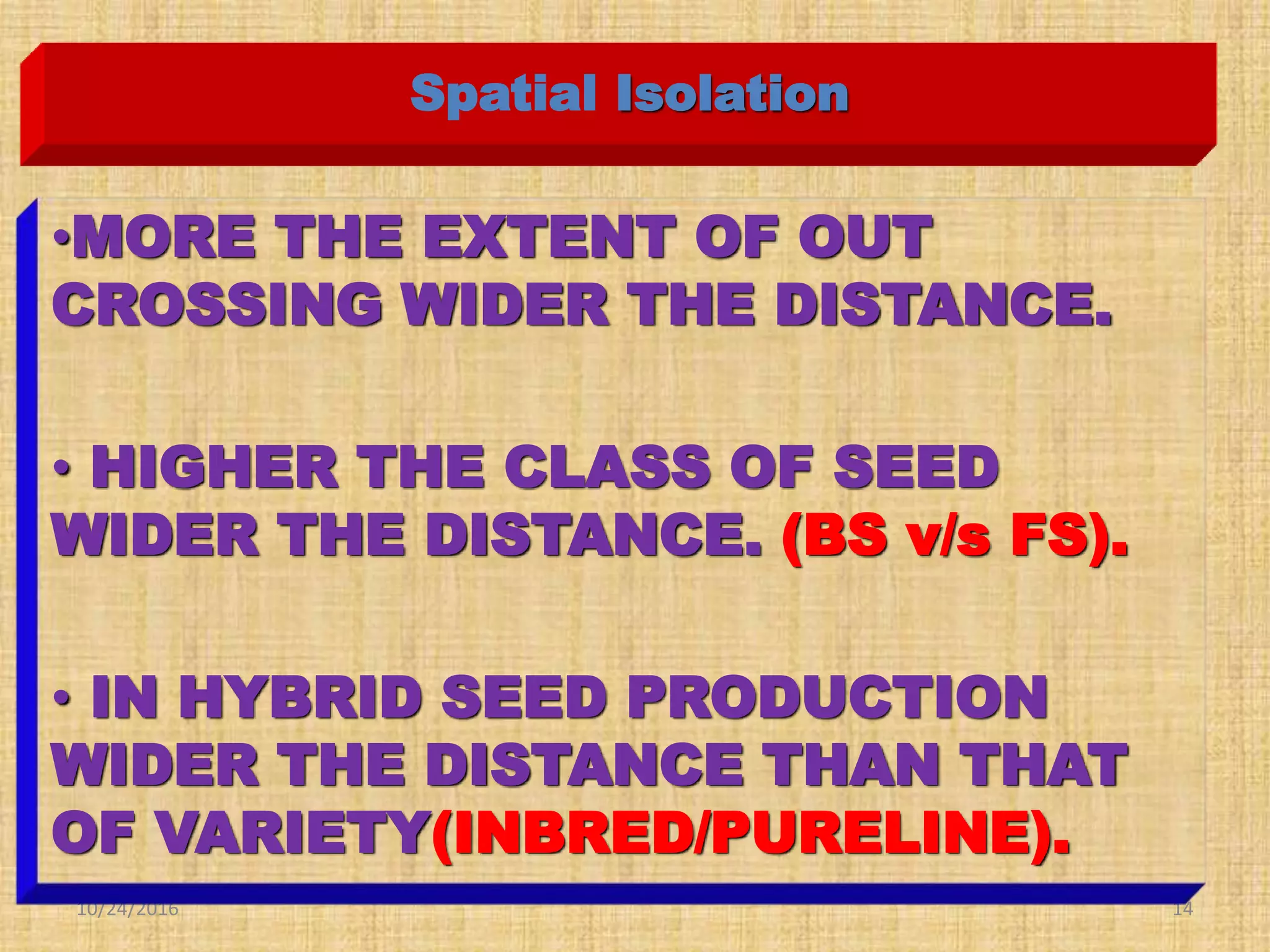 Spatial Isolation

•MORE THE EXTENT OF OUT CROSSING WIDER THE DISTANCE.

• HIGHER THE CLASS OF SEED WIDER THE DISTANCE. (BS v/s FS).

• IN HYBRID SEED PRODUCTION WIDER THE DISTANCE THAN THAT OF VARIETY(INBRED/PURELINE).

10/24/2016

14